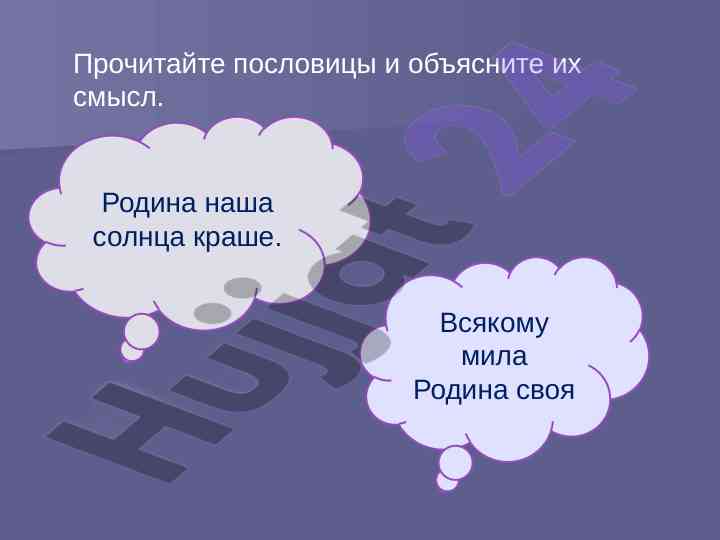 Прочитайте пословицы и объясните их смысл.

Родина наша солнца краше.

Всякому мила Родина своя

Hujjat 24